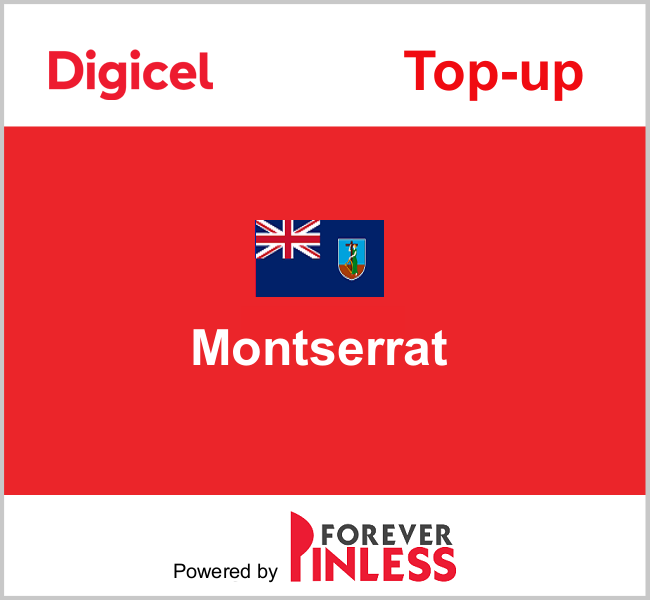 Digicel Top-up

Montserrat

Powered by FOREVER PINLESS